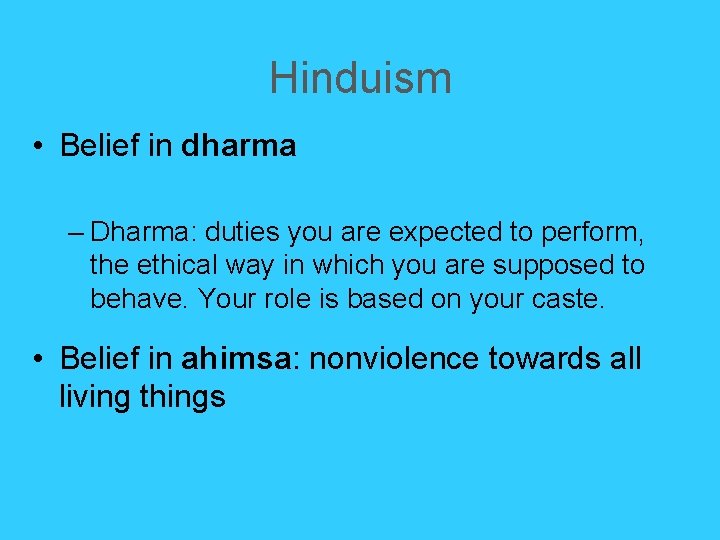 Hinduism

• Belief in dharma

– Dharma: duties you are expected to perform, the ethical way in which you are supposed to behave. Your role is based on your caste.

• Belief in ahimsa: nonviolence towards all living things